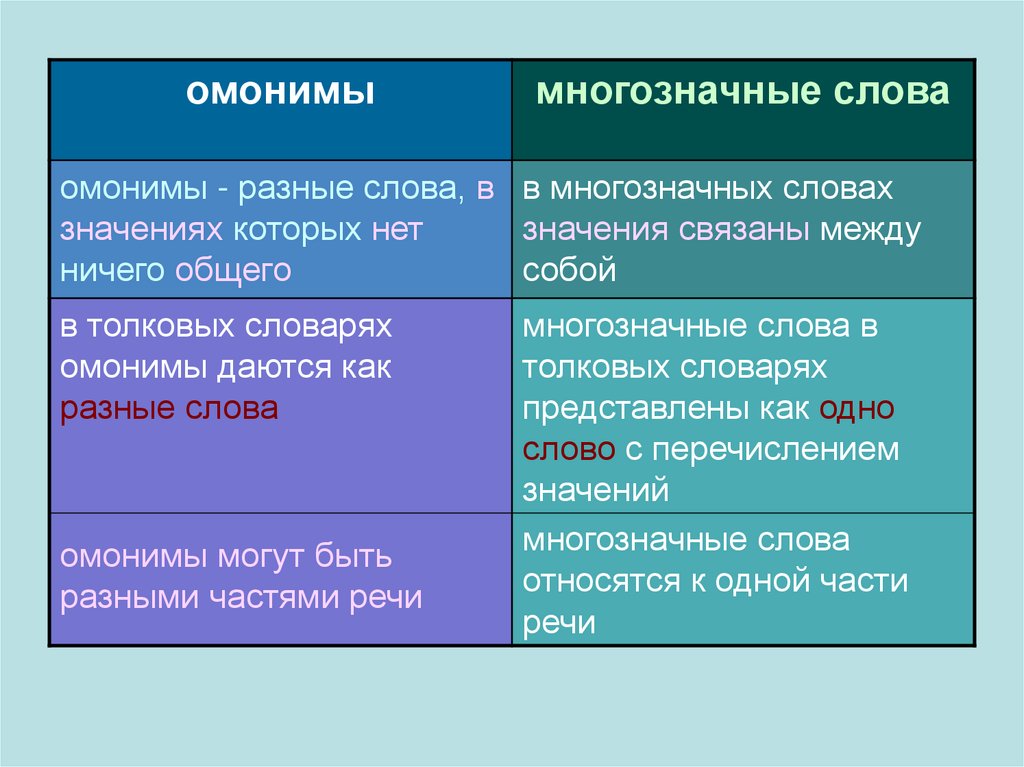 | омонимы | многозначные слова |
|---|---|
| омонимы - разные слова, в значениях которых нет ничего общего | в многозначных словах значения связаны между собой |
| в толковых словарях омонимы даются как разные слова | многозначные слова в толковых словарях представлены как одно слово с перечислением значений |
| омонимы могут быть разными частями речи | многозначные слова относятся к одной части речи |